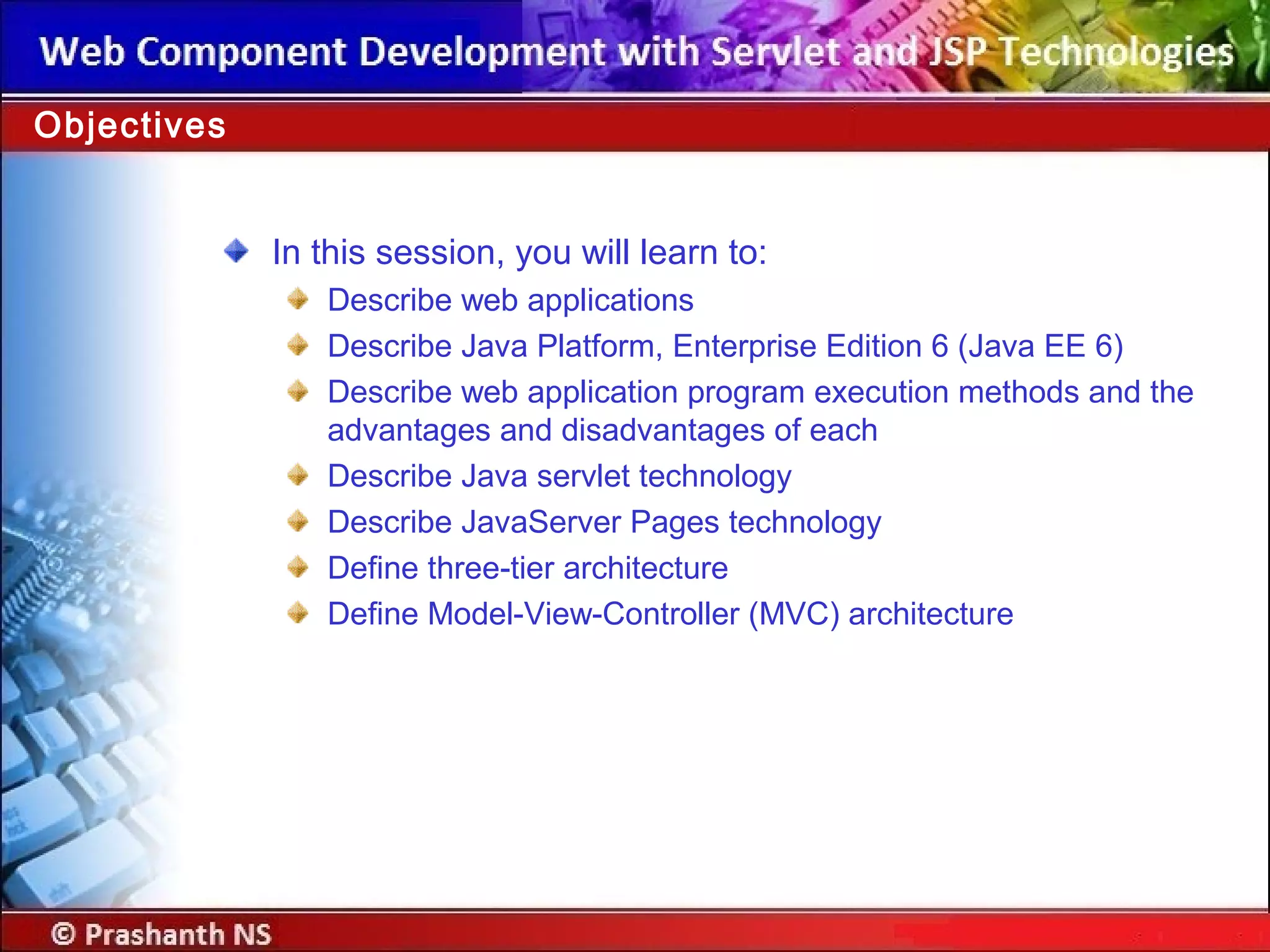 Web Component Development with Servlet and JSP Technologies

Objectives

In this session, you will learn to:
Describe web applications
Describe Java Platform, Enterprise Edition 6 (Java EE 6)
Describe web application program execution methods and the advantages and disadvantages of each
Describe Java servlet technology
Describe JavaServer Pages technology
Define three-tier architecture
Define Model-View-Controller (MVC) architecture

© Prashanth NS